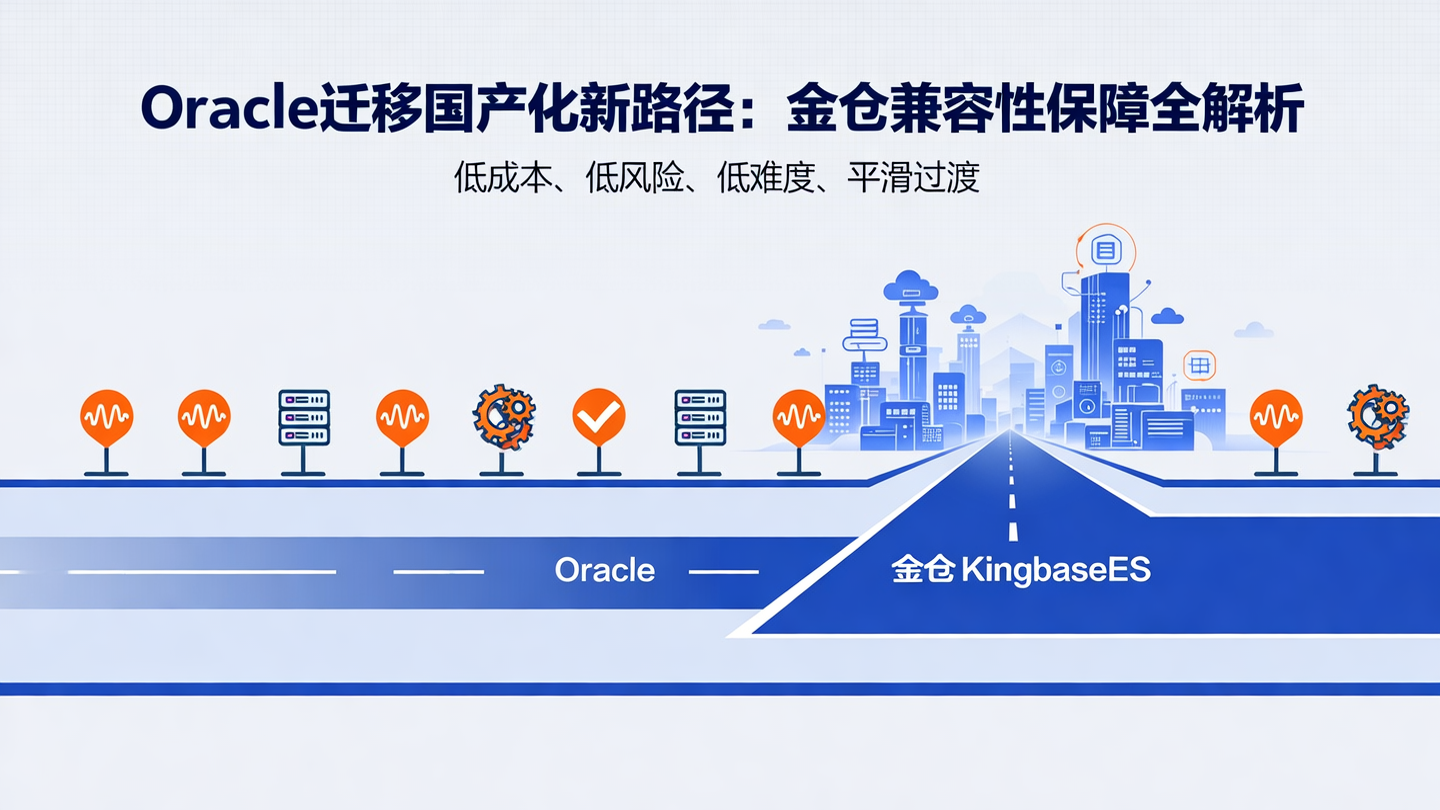 Oracle迁移国产化新路径：金仓兼容性保障全解析

低成本、低风险、低难度、平滑过渡

Oracle

金仓 KingbaseES